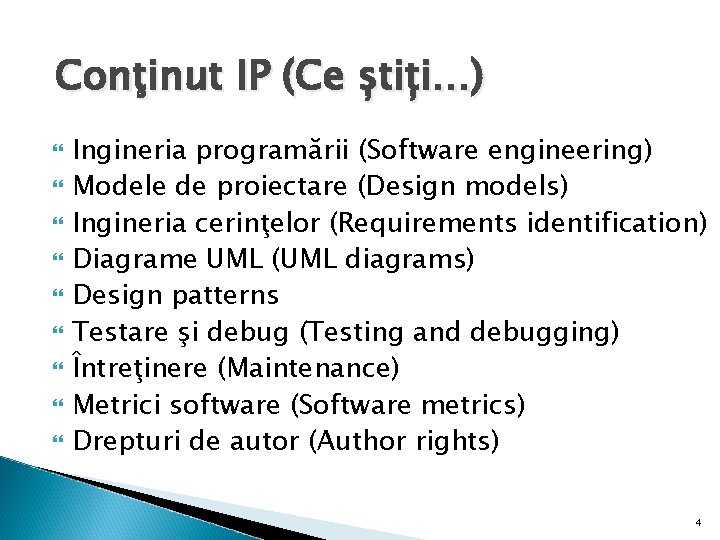 Conţinut IP (Ce ştiţi…)

Ingineria programării (Software engineering)
Modele de proiectare (Design models)
Ingineria cerinţelor (Requirements identification)
Diagrame UML (UML diagrams)
Design patterns
Testare şi debug (Testing and debugging)
Întreţinere (Maintenance)
Metrici software (Software metrics)
Drepturi de autor (Author rights)

4